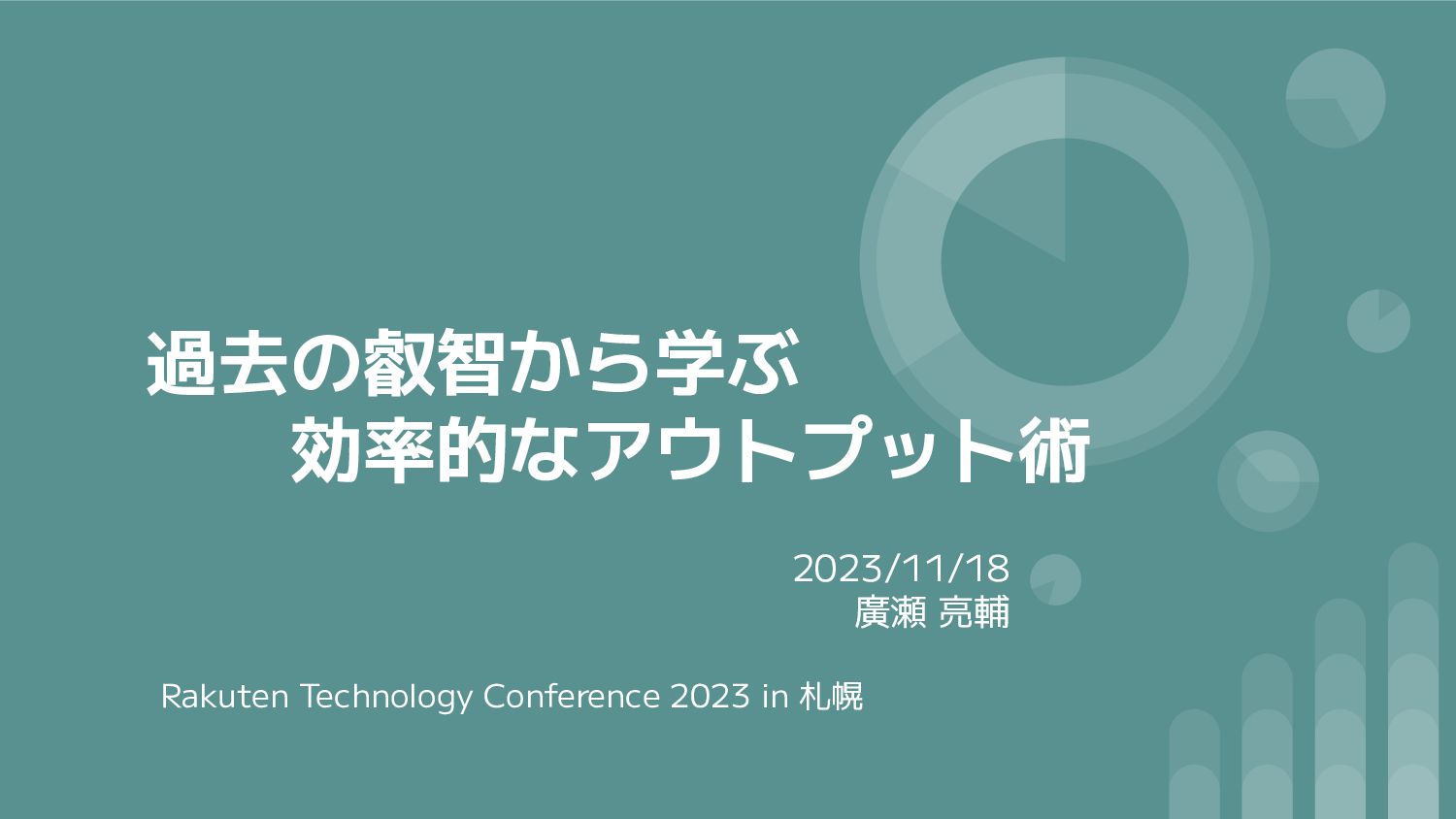 過去の叡智から学ぶ
効率的なアウトプット術

2023/11/18
廣瀬 亮輔

Rakuten Technology Conference 2023 in 札幌